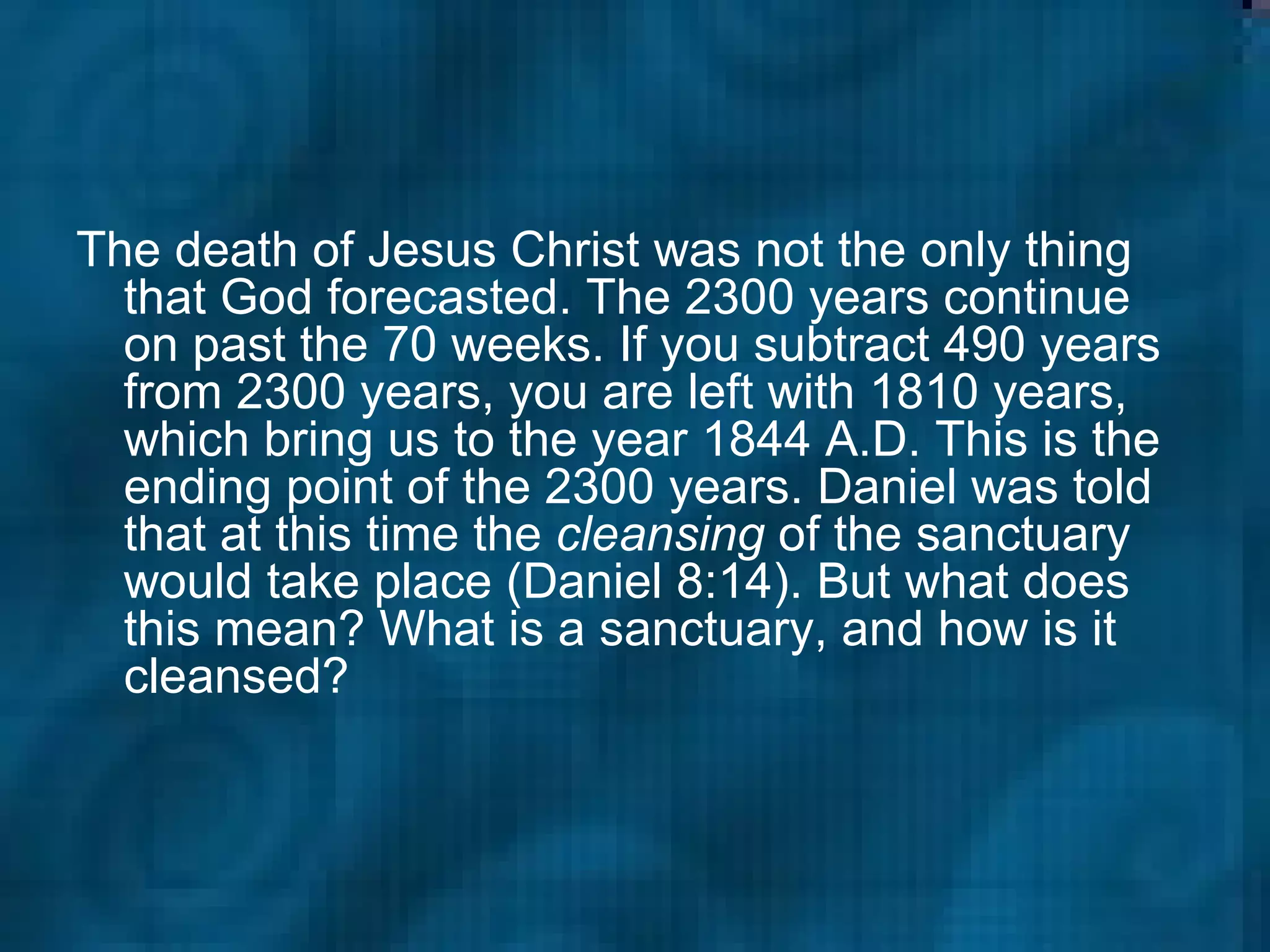 The death of Jesus Christ was not the only thing that God forecasted. The 2300 years continue on past the 70 weeks. If you subtract 490 years from 2300 years, you are left with 1810 years, which bring us to the year 1844 A.D. This is the ending point of the 2300 years. Daniel was told that at this time the cleansing of the sanctuary would take place (Daniel 8:14). But what does this mean? What is a sanctuary, and how is it cleansed?